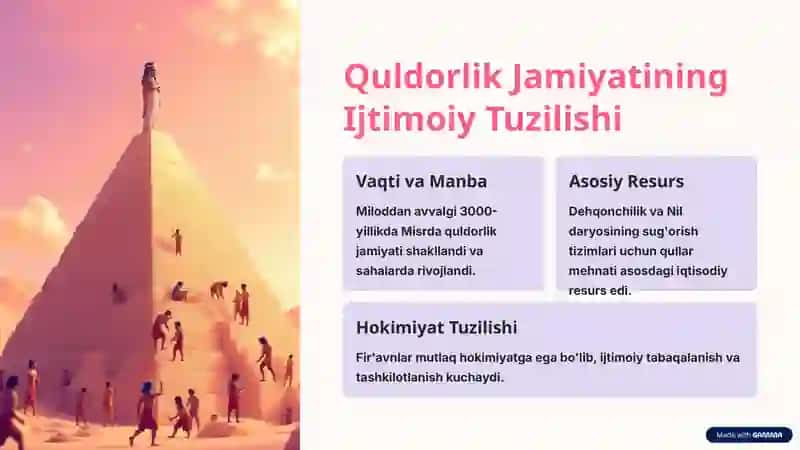 Quldorlik Jamiyatining Ijtimoiy Tuzilishi

Vaqti va Manba

Miloddan avvalgi 3000-yillikda Misrda quldorlik jamiyati shakllandi va sahalarda rivojlandi.

Asosiy Resurs

Dehqonchilik va Nil daryosining sug'orish tizimlari uchun qullar mehnati asosdagi iqtisodiy resurs edi.

Hokimiyat Tuzilishi

Fir'avnlar mutlaq hokimiyatga ega bo'lib, ijtimoiy tabaqalanish va tashkilotlanish kuchaydi.

Made with GAMMA